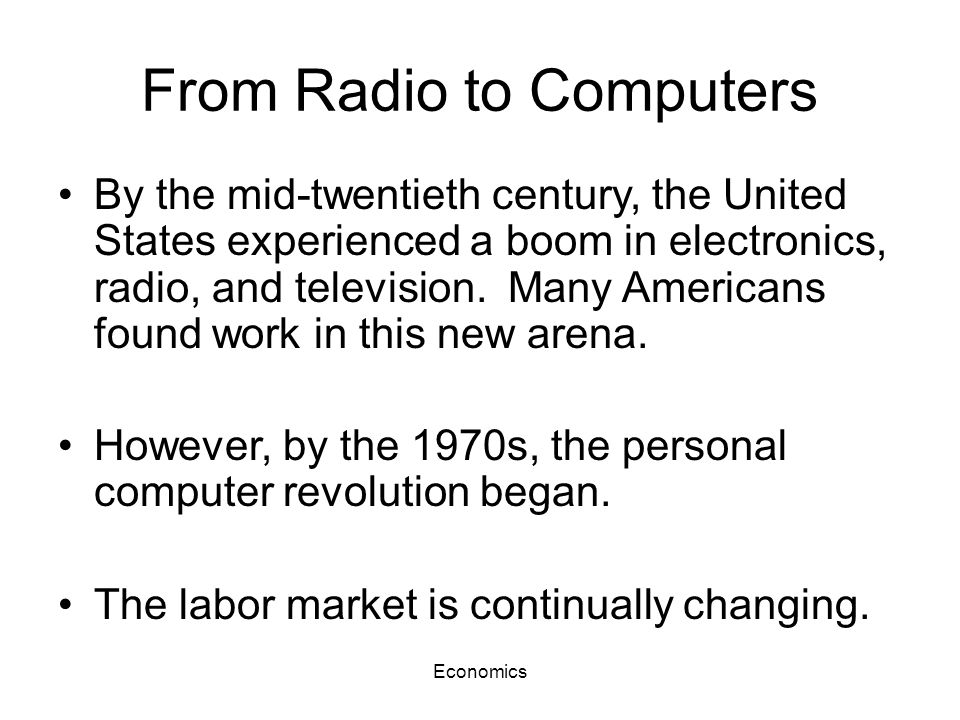 From Radio to Computers

• By the mid-twentieth century, the United States experienced a boom in electronics, radio, and television.  Many Americans found work in this new arena.

• However, by the 1970s, the personal computer revolution began.

• The labor market is continually changing.

Economics